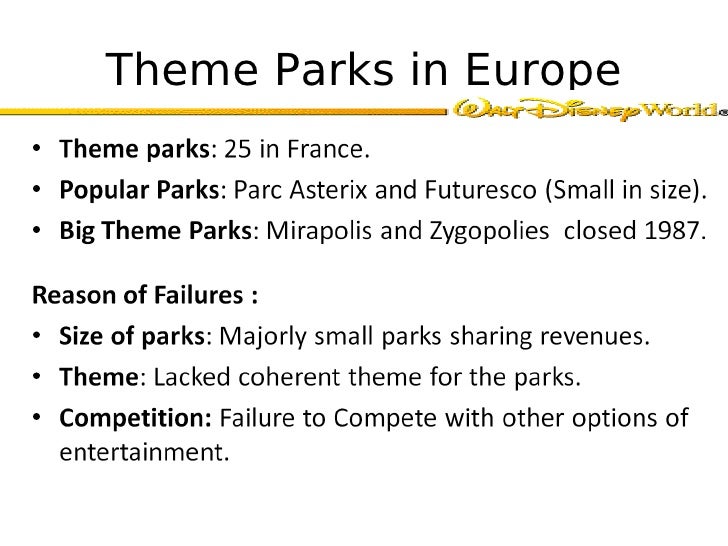 Theme Parks in Europe

Walt Disney World

• Theme parks: 25 in France.
• Popular Parks: Parc Asterix and Futuresco (Small in size).
• Big Theme Parks: Mirapolis and Zygopolies closed 1987.

Reason of Failures :
• Size of parks: Majorly small parks sharing revenues.
• Theme: Lacked coherent theme for the parks.
• Competition: Failure to Compete with other options of entertainment.